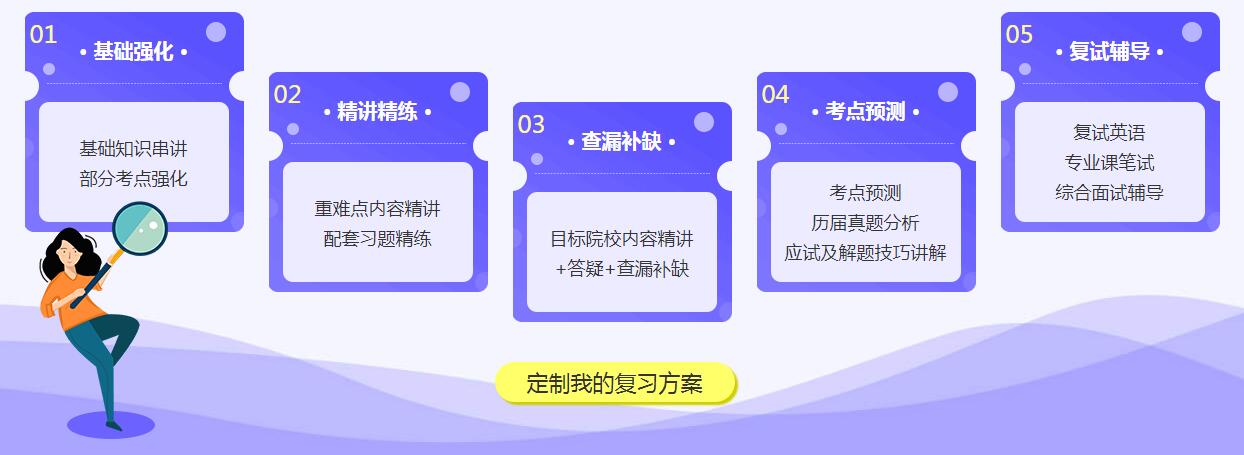 01
• 基础强化 •

基础知识串讲
部分考点强化

02
• 精讲精练 •

重难点内容精讲
配套习题精练

03
• 查漏补缺 •

目标院校内容精讲
+答疑+查漏补缺

04
• 考点预测 •

考点预测
历届真题分析
应试及解题技巧讲解

05
• 复试辅导 •

复试英语
专业课笔试
综合面试辅导

定制我的复习方案